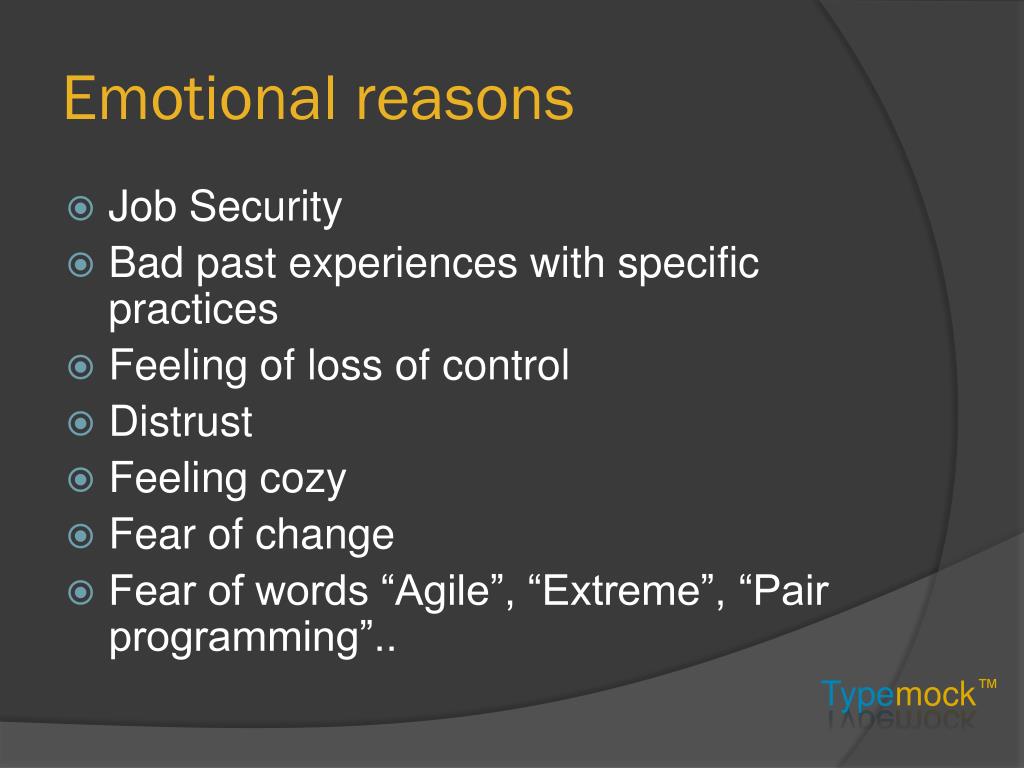 Emotional reasons

Job Security
Bad past experiences with specific practices
Feeling of loss of control
Distrust
Feeling cozy
Fear of change
Fear of words “Agile”, “Extreme”, “Pair programming”..

Typemock™